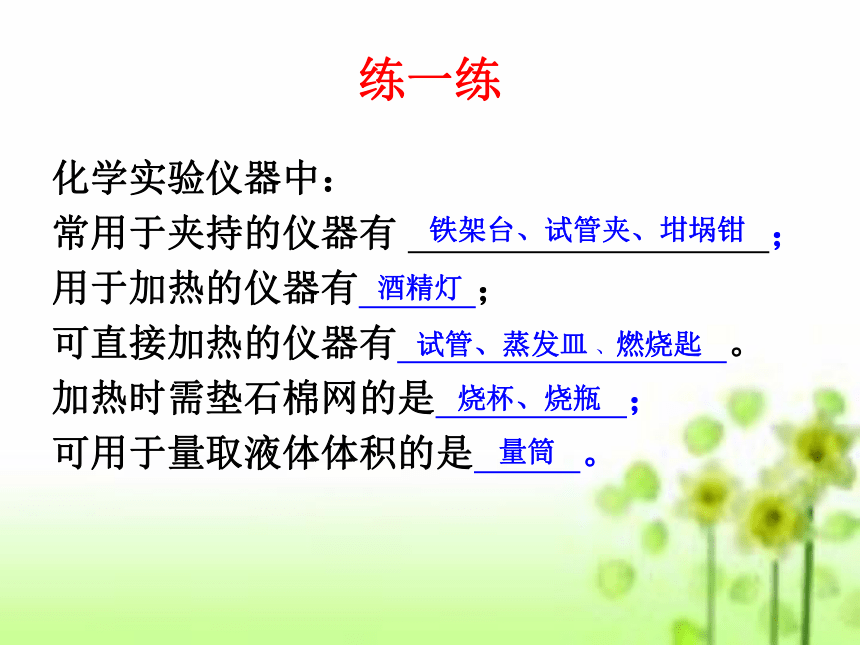 练一练

化学实验仪器中：

常用于夹持的仪器有 铁架台、试管夹、坩埚钳；

用于加热的仪器有 酒精灯；

可直接加热的仪器有 试管、蒸发皿、燃烧匙。

加热时需垫石棉网的是 烧杯、烧瓶；

可用于量取液体体积的是 量筒。